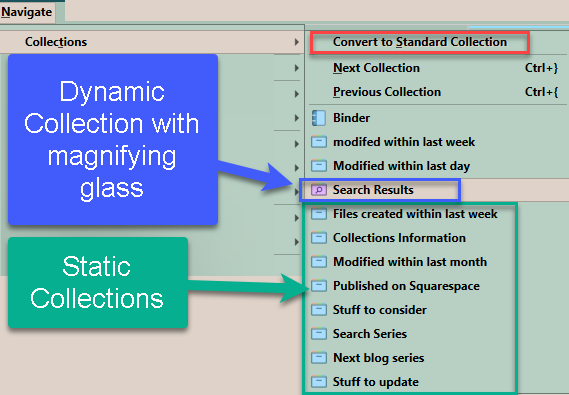 Navigate

Collections

Dynamic Collection with magnifying glass

Static Collections

Convert to Standard Collection

Next Collection Ctrl+}

Previous Collection Ctrl+{

Binder

modifed within last week

Modified within last day

Search Results

Files created within last week

Collections Information

Modified within last month

Published on Squarespace

Stuff to consider

Search Series

Next blog series

Stuff to update